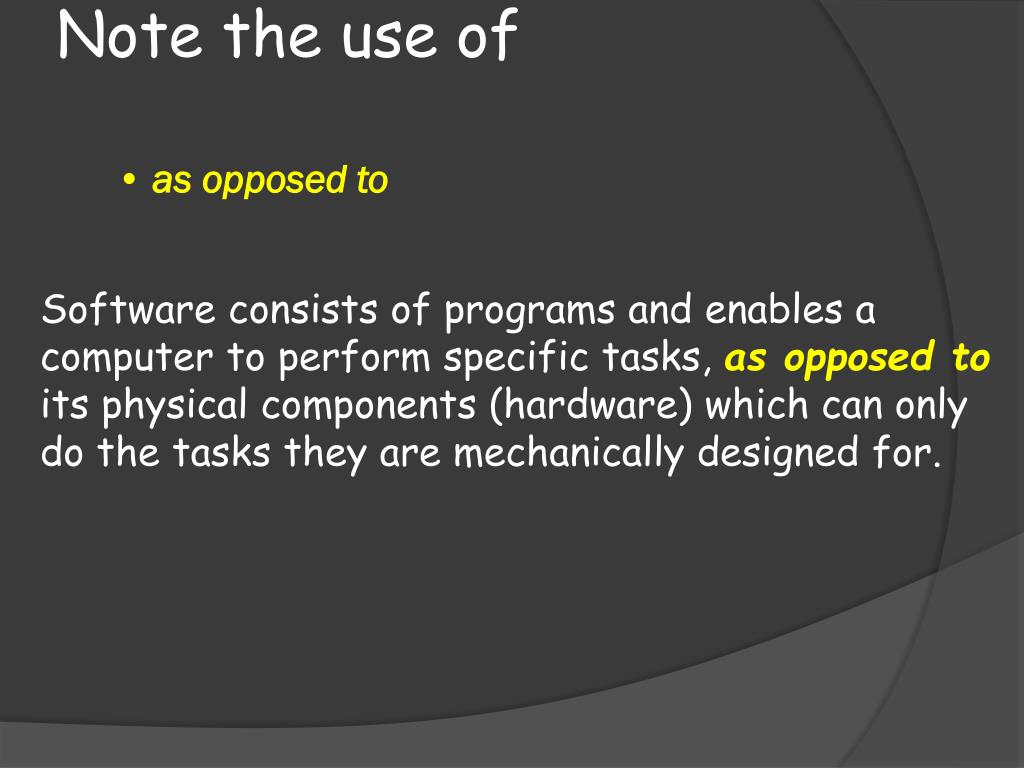 Note the use of

• as opposed to

Software consists of programs and enables a computer to perform specific tasks, as opposed to its physical components (hardware) which can only do the tasks they are mechanically designed for.